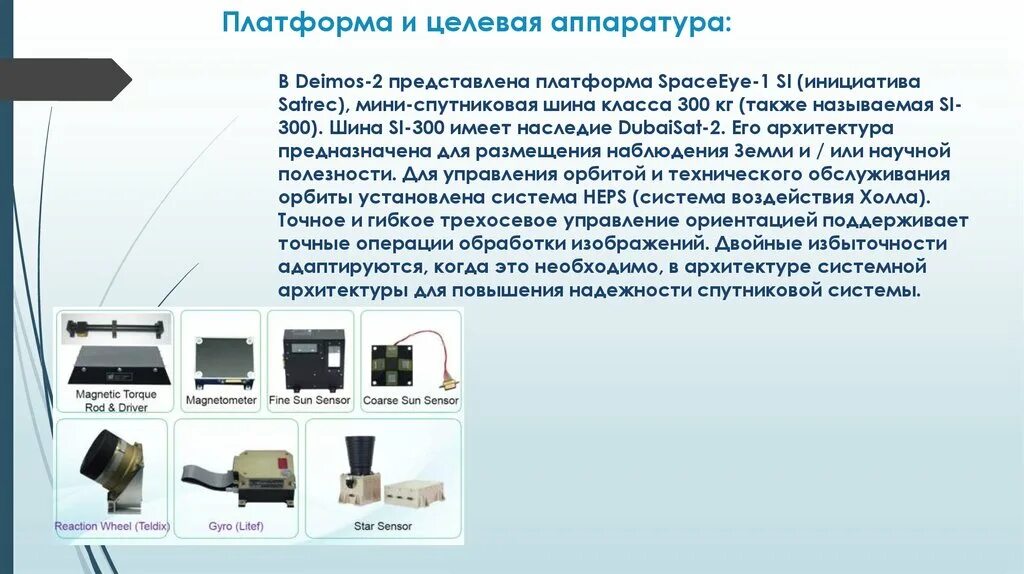 Платформа и целевая аппаратура:

В Deimos-2 представлена платформа SpaceEye-1 SI (инициатива Satrec), мини-спутниковая шина класса 300 кг (также называемая SI-300). Шина SI-300 имеет наследие DubaiSat-2. Его архитектура предназначена для размещения наблюдения Земли и / или научной полезности. Для управления орбитой и технического обслуживания орбиты установлена система HEPS (система воздействия Холла). Точное и гибкое трехосевое управление ориентацией поддерживает точные операции обработки изображений. Двойные избыточности адаптируются, когда это необходимо, в архитектуре системной архитектуры для повышения надежности спутниковой системы.

Magnetic Torque Rod & Driver

Magnetometer

Fine Sun Sensor

Coarse Sun Sensor

Reaction Wheel (Teldix)

Gyro (Litef)

Star Sensor